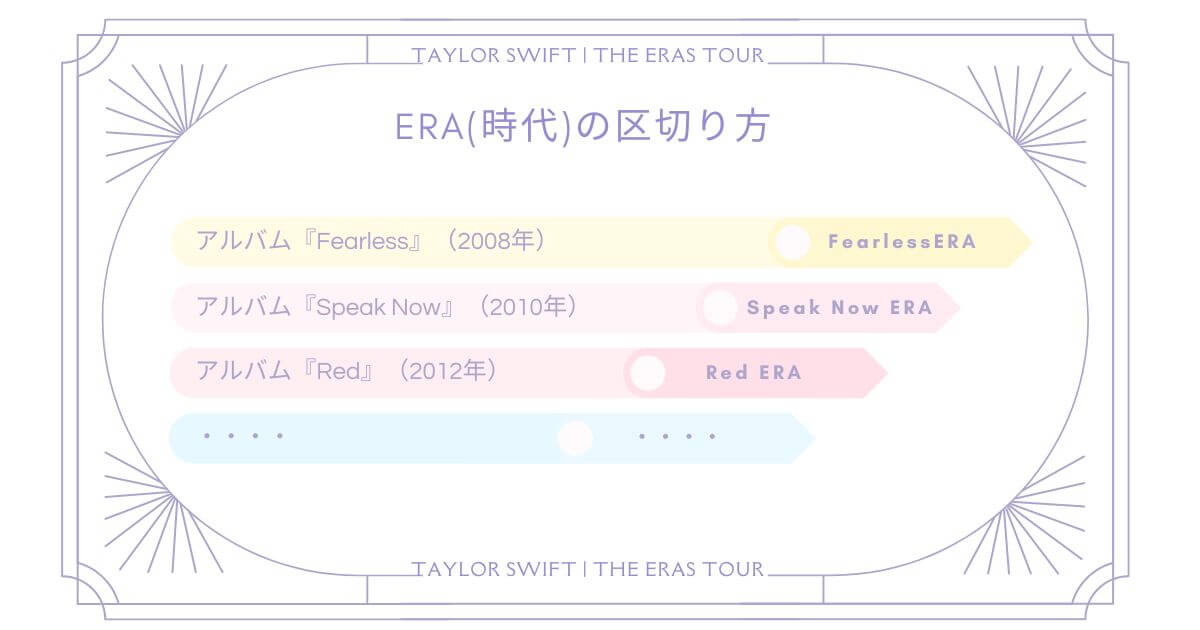 TAYLOR SWIFT | THE ERAS TOUR

ERA(時代)の区切り方

アルバム『Fearless』（2008年） FearlessERA

アルバム『Speak Now』（2010年） Speak Now ERA

アルバム『Red』（2012年） Red ERA

・・・・ ・・・・

TAYLOR SWIFT | THE ERAS TOUR